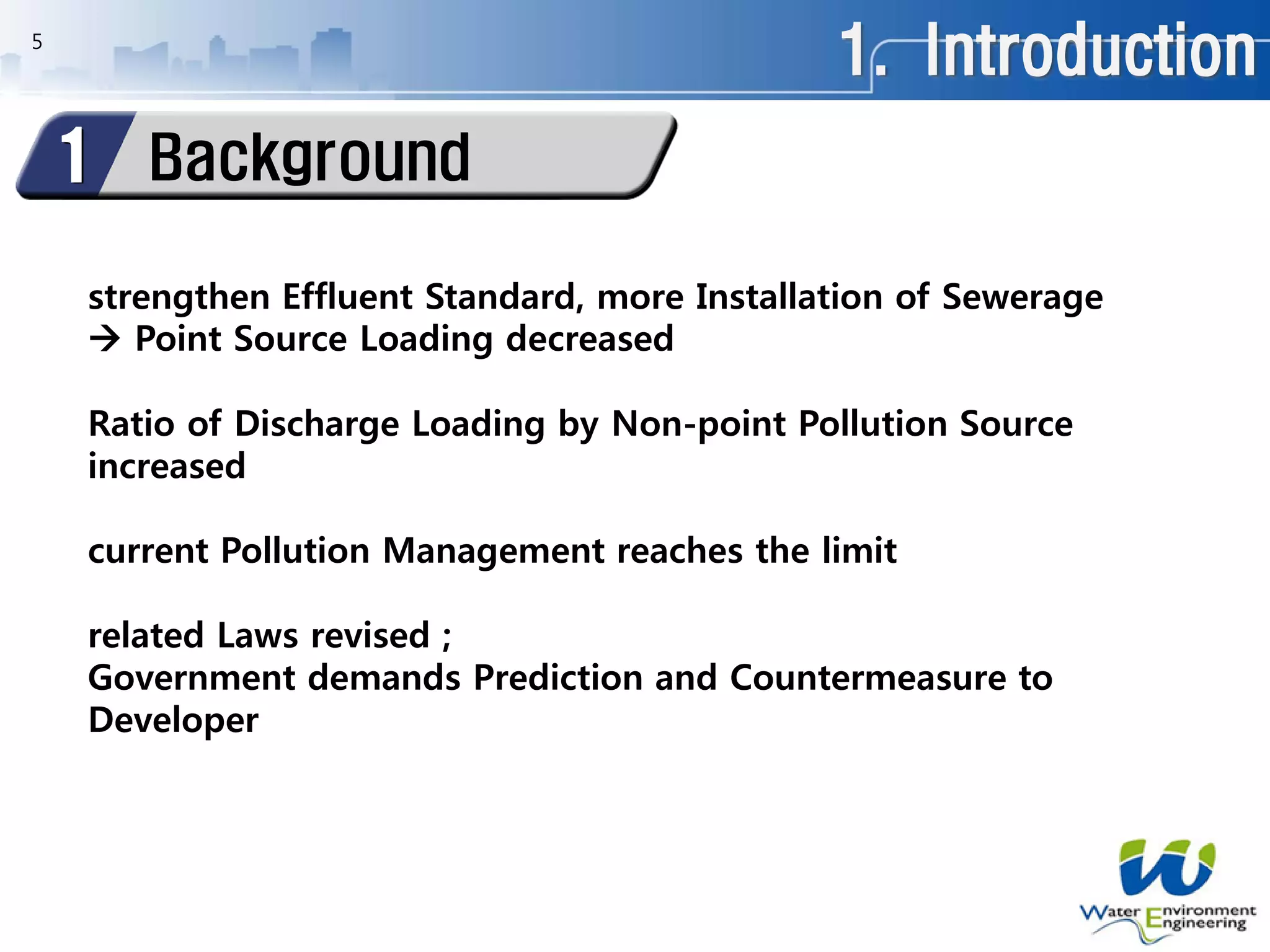 5

1. Introduction

1 Background

strengthen Effluent Standard, more Installation of Sewerage
→ Point Source Loading decreased

Ratio of Discharge Loading by Non-point Pollution Source increased

current Pollution Management reaches the limit

related Laws revised ;
Government demands Prediction and Countermeasure to Developer

Water Environment Engineering